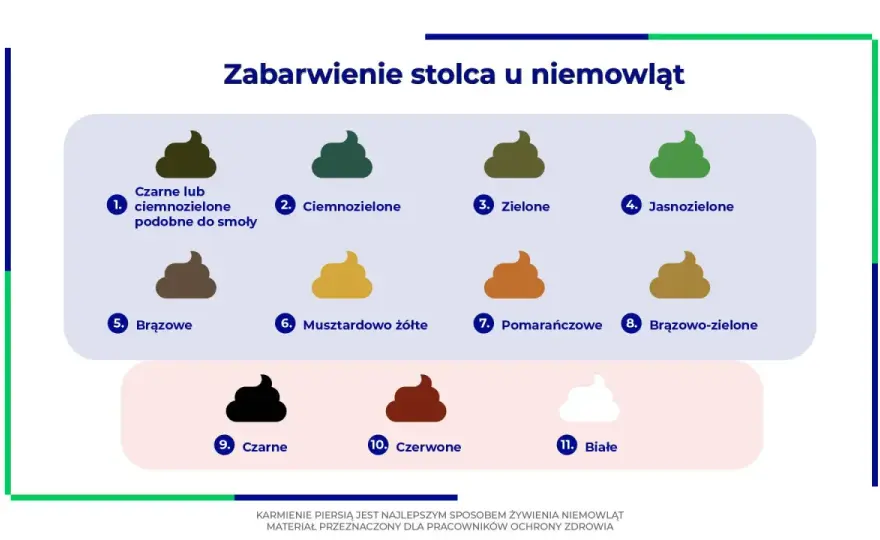 Zabarwienie stolca u niemowląt

1. Czarne lub ciemnozielone podobne do smoły
2. Ciemnozielone
3. Zielone
4. Jasnozielone
5. Brązowe
6. Musztardowo żółte
7. Pomarańczowe
8. Brązowo-zielone
9. Czarne
10. Czerwone
11. Białe

KARMIENIE PIERSIĄ JEST NAJLEPSZYM SPOSOBEM ŻYWIENIA NIEMOWLĄT
MATERIAŁ PRZEZNACZONY DLA PRACOWNIKÓW OCHRONY ZDROWIA